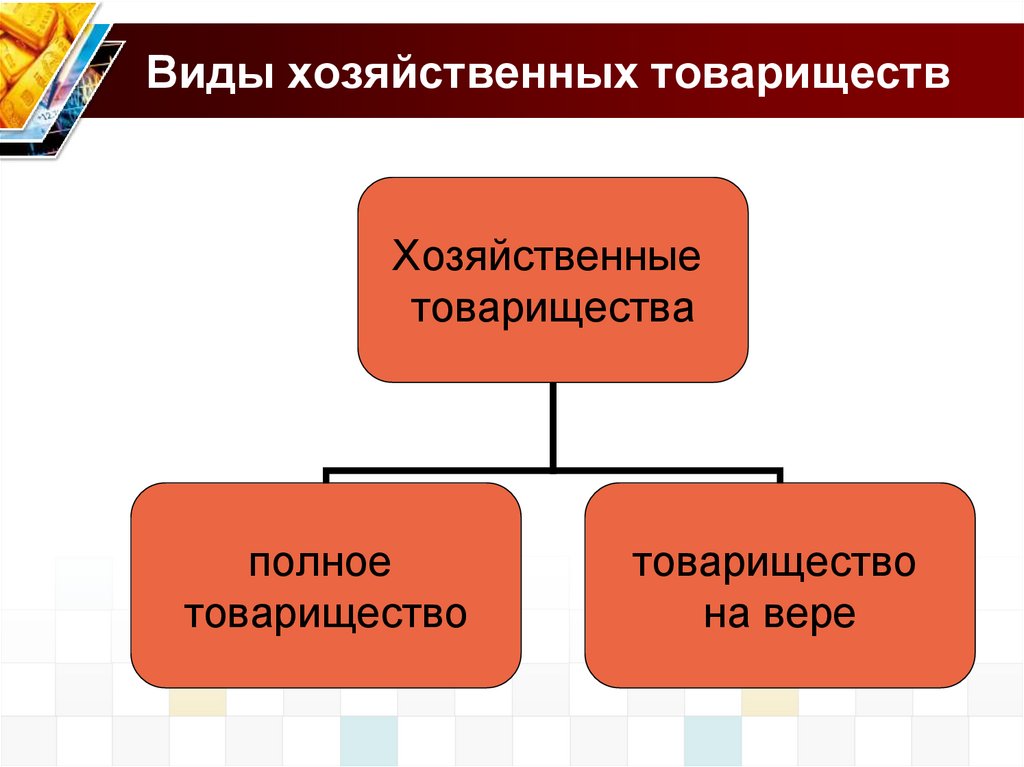 Виды хозяйственных товариществ

Хозяйственные товарищества

полное товарищество

товарищество на вере